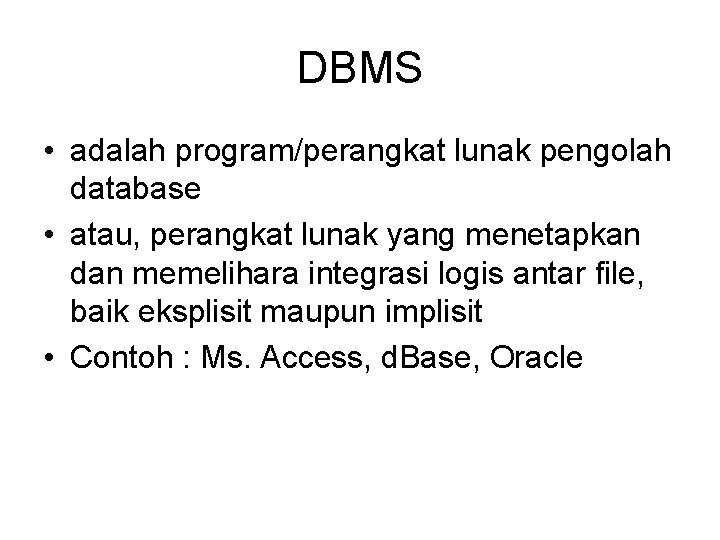 DBMS

• adalah program/perangkat lunak pengolah database
• atau, perangkat lunak yang menetapkan dan memelihara integrasi logis antar file, baik eksplisit maupun implisit
• Contoh : Ms. Access, dBase, Oracle